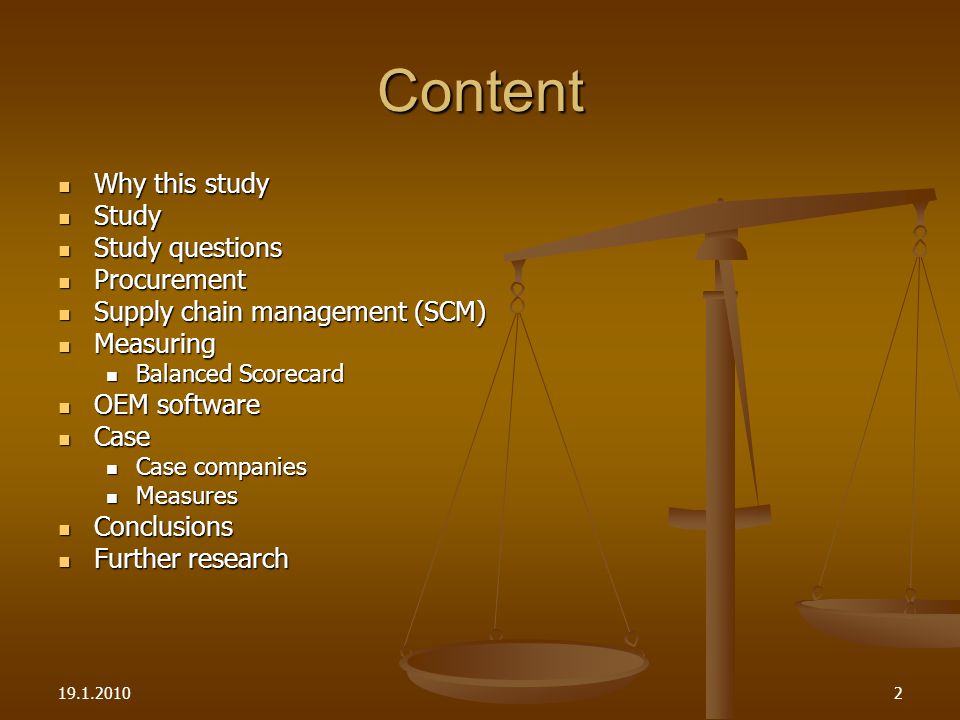 Content

- Why this study
- Study
- Study questions
- Procurement
- Supply chain management (SCM)
- Measuring
  - Balanced Scorecard
- OEM software
- Case
  - Case companies
  - Measures
- Conclusions
- Further research

19.1.2010

2